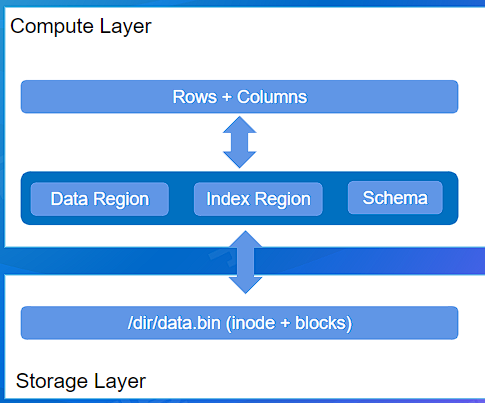 Compute Layer

Rows + Columns

Data Region

Index Region

Schema

/dir/data.bin (inode + blocks)

Storage Layer